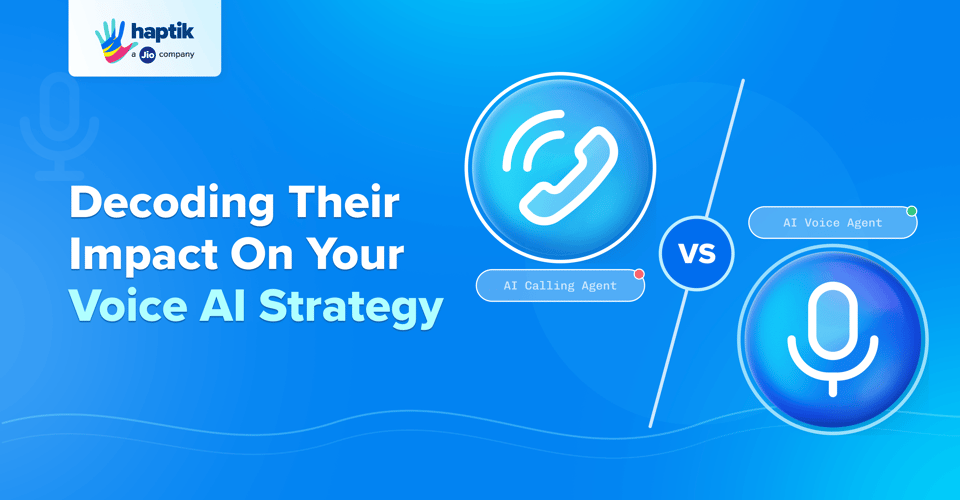 haptik
a Jio company

Decoding Their Impact On Your Voice AI Strategy

AI Calling Agent

VS

AI Voice Agent